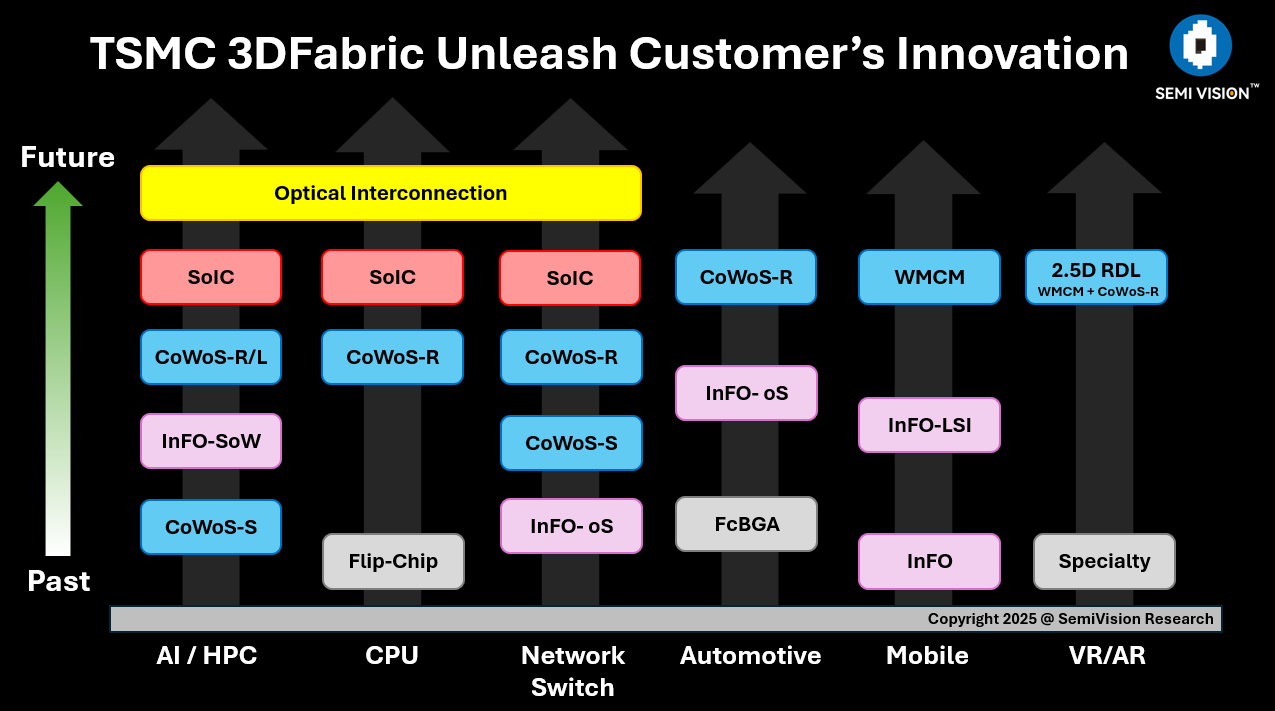 TSMC 3DFabric Unleash Customer's Innovation

SEMI VISION™

Future

Past

Optical Interconnection

SoIC

CoWoS-R/L

InFO-SoW

CoWoS-S

SoIC

CoWoS-R

Flip-Chip

SoIC

CoWoS-R

CoWoS-S

InFO- oS

CoWoS-R

InFO- oS

FcBGA

WMCM

InFO-LSI

InFO

2.5D RDL
WMCM + CoWoS-R

Specialty

Copyright 2025 @ SemiVision Research

AI / HPC

CPU

Network Switch

Automotive

Mobile

VR/AR